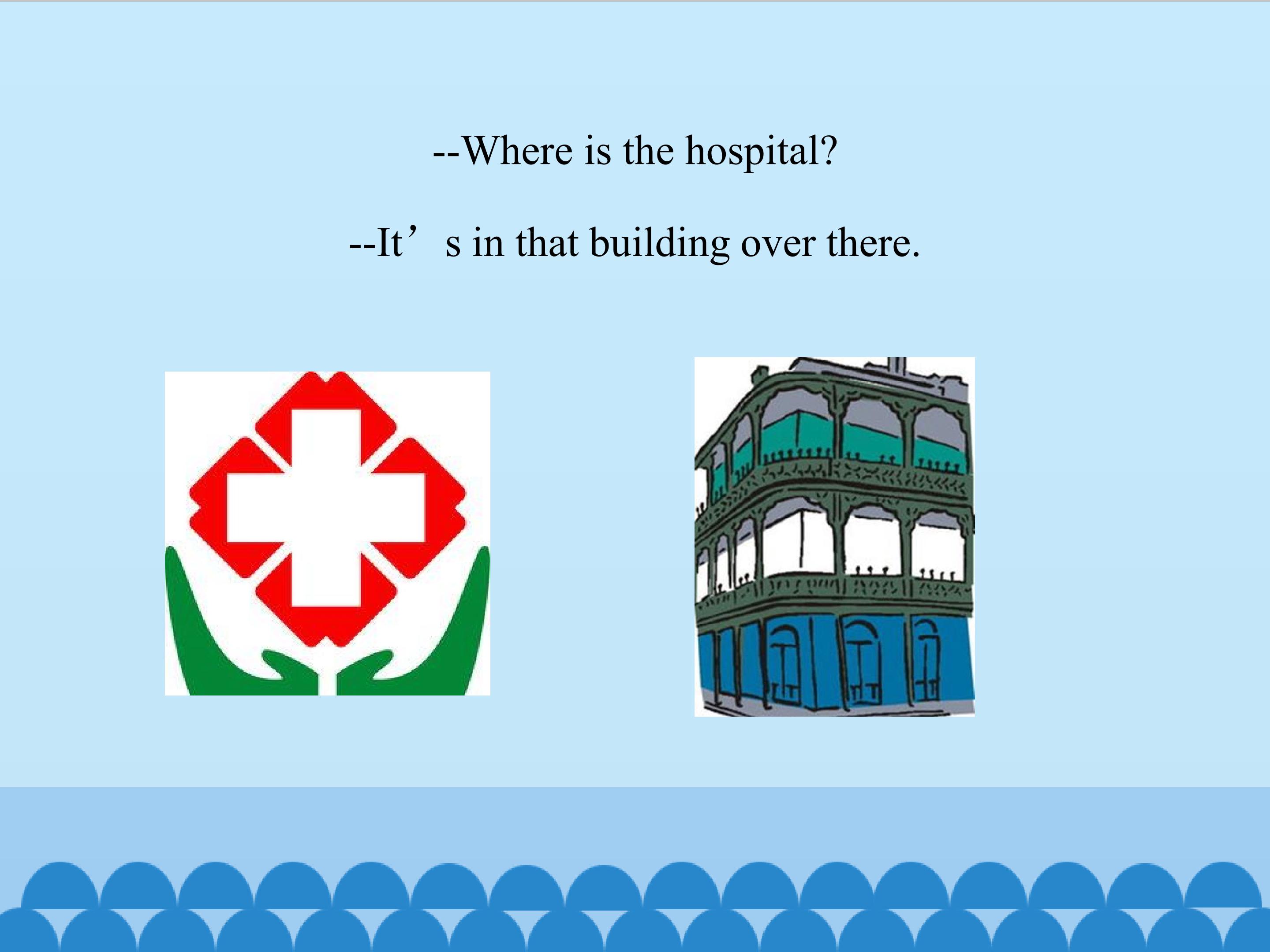 --Where is the hospital?

--It’s in that building over there.